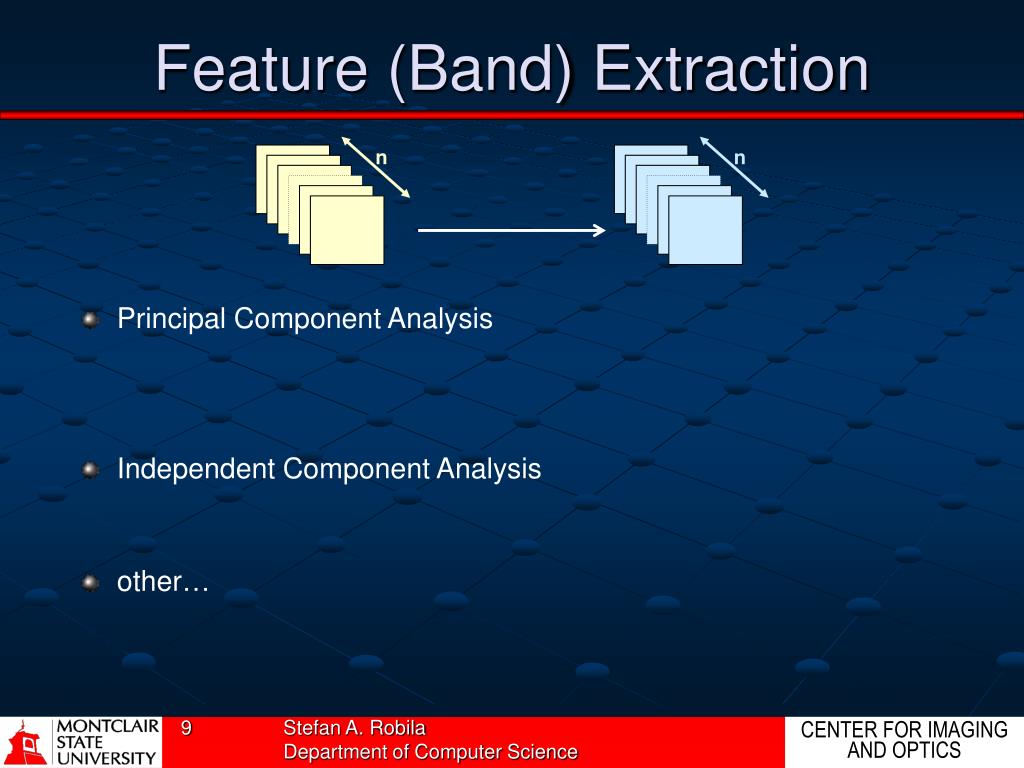 Feature (Band) Extraction

n

n

Principal Component Analysis

Independent Component Analysis

other…

MONTCLAIR STATE UNIVERSITY

9

Stefan A. Robila
Department of Computer Science

CENTER FOR IMAGING AND OPTICS